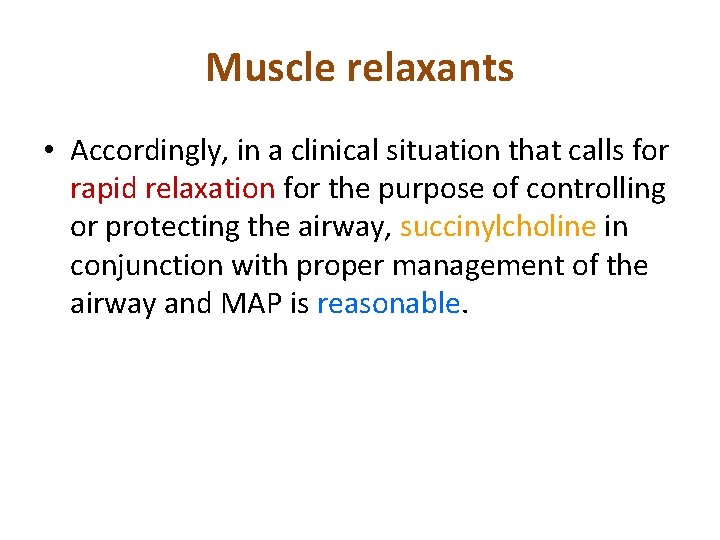 Muscle relaxants

• Accordingly, in a clinical situation that calls for rapid relaxation for the purpose of controlling or protecting the airway, succinylcholine in conjunction with proper management of the airway and MAP is reasonable.